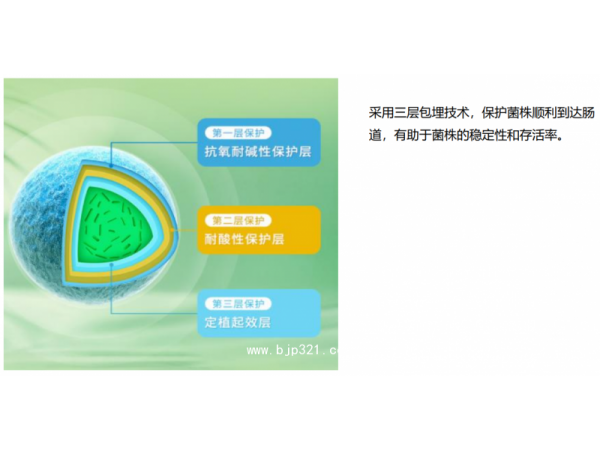 第一层保护
抗氧耐碱性保护层

第二层保护
耐酸性保护层

第三层保护
定植起效层

www.bjp321.c

采用三层包埋技术，保护菌株顺利到达肠道，有助于菌株的稳定性和存活率。